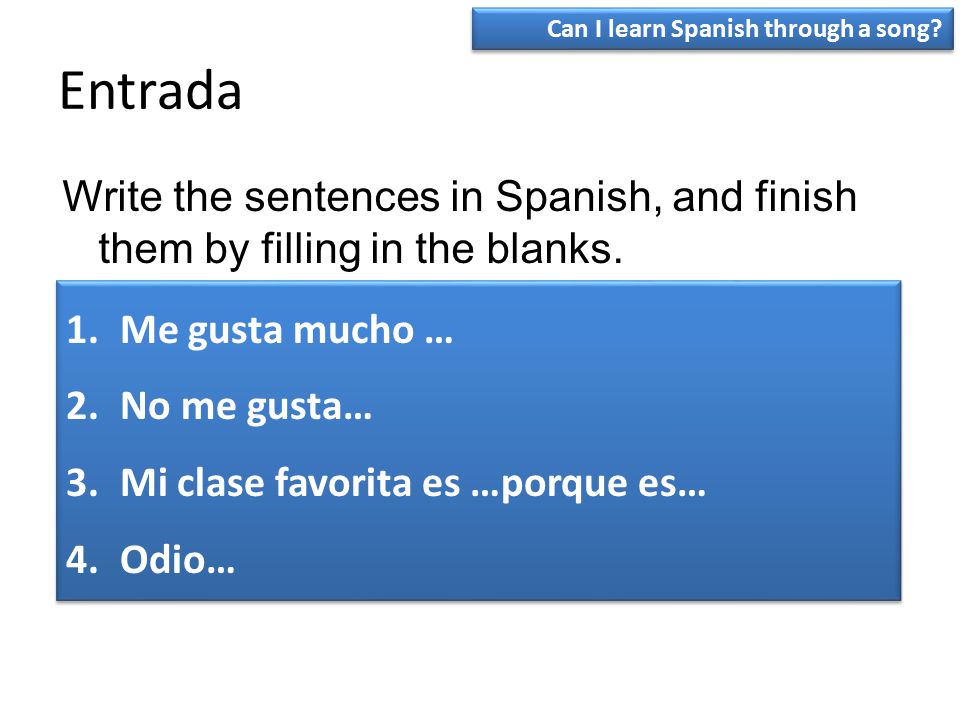 Can I learn Spanish through a song?

Entrada

Write the sentences in Spanish, and finish them by filling in the blanks.

1. Me gusta mucho …
2. No me gusta…
3. Mi clase favorita es …porque es…
4. Odio…